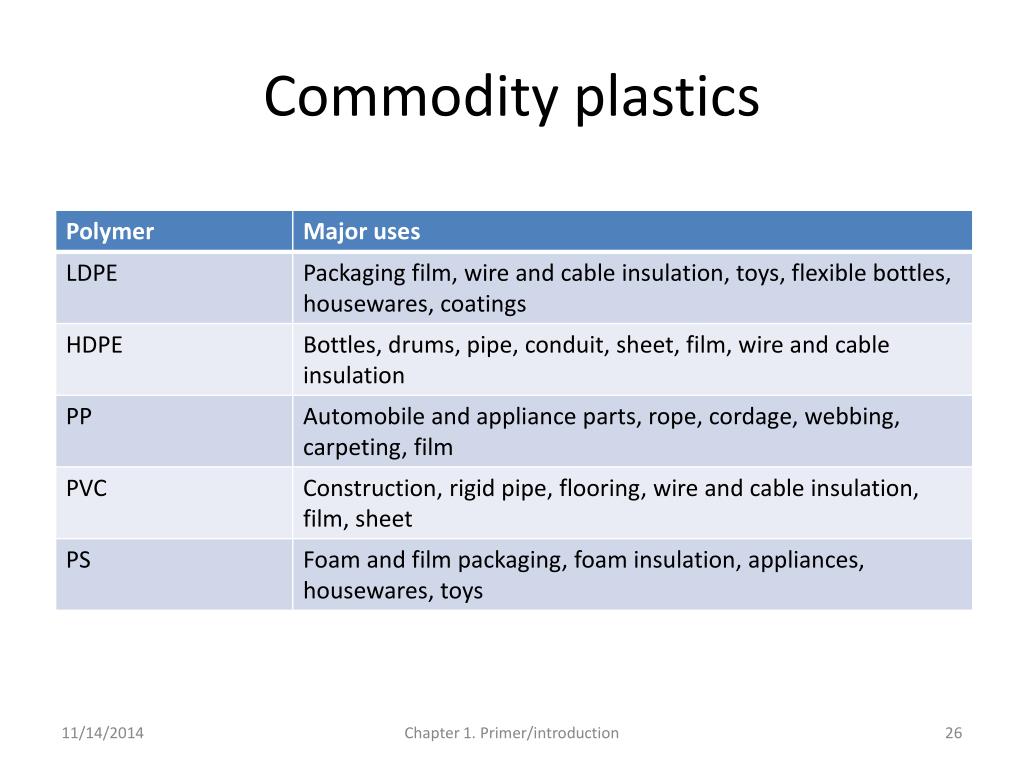 Commodity plastics

| Polymer | Major uses |
|---|---|
| LDPE | Packaging film, wire and cable insulation, toys, flexible bottles, housewares, coatings |
| HDPE | Bottles, drums, pipe, conduit, sheet, film, wire and cable insulation |
| PP | Automobile and appliance parts, rope, cordage, webbing, carpeting, film |
| PVC | Construction, rigid pipe, flooring, wire and cable insulation, film, sheet |
| PS | Foam and film packaging, foam insulation, appliances, housewares, toys |

11/14/2014

Chapter 1. Primer/introduction

26